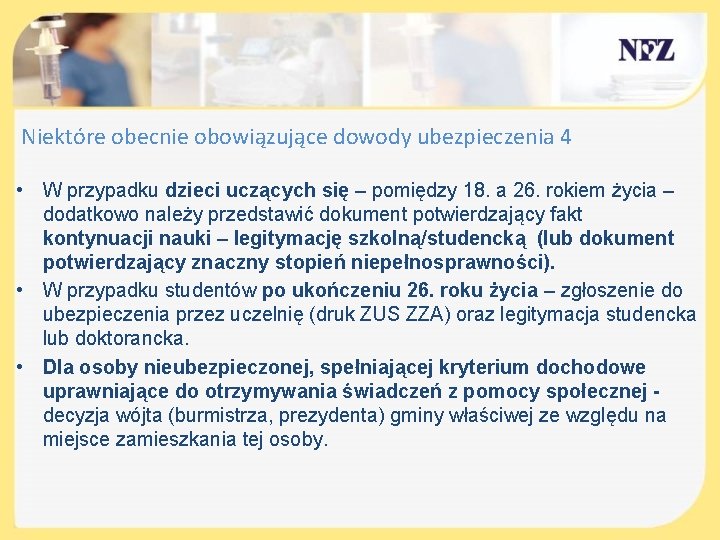 NFZ

Niektóre obecnie obowiązujące dowody ubezpieczenia 4

• W przypadku dzieci uczących się – pomiędzy 18. a 26. rokiem życia – dodatkowo należy przedstawić dokument potwierdzający fakt kontynuacji nauki – legitymację szkolną/studencką (lub dokument potwierdzający znaczny stopień niepełnosprawności).
• W przypadku studentów po ukończeniu 26. roku życia – zgłoszenie do ubezpieczenia przez uczelnię (druk ZUS ZZA) oraz legitymacja studencka lub doktorancka.
• Dla osoby nieubezpieczonej, spełniającej kryterium dochodowe uprawniające do otrzymywania świadczeń z pomocy społecznej - decyzja wójta (burmistrza, prezydenta) gminy właściwej ze względu na miejsce zamieszkania tej osoby.